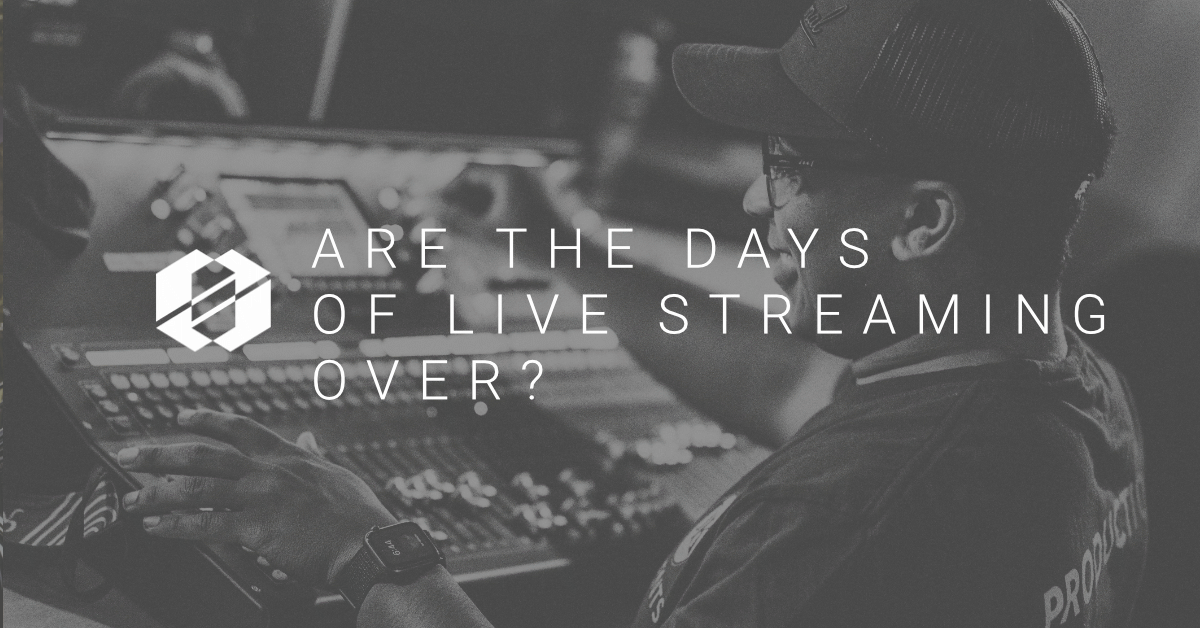 ARE THE DAYS OF LIVE STREAMING OVER?

PRODUCTI